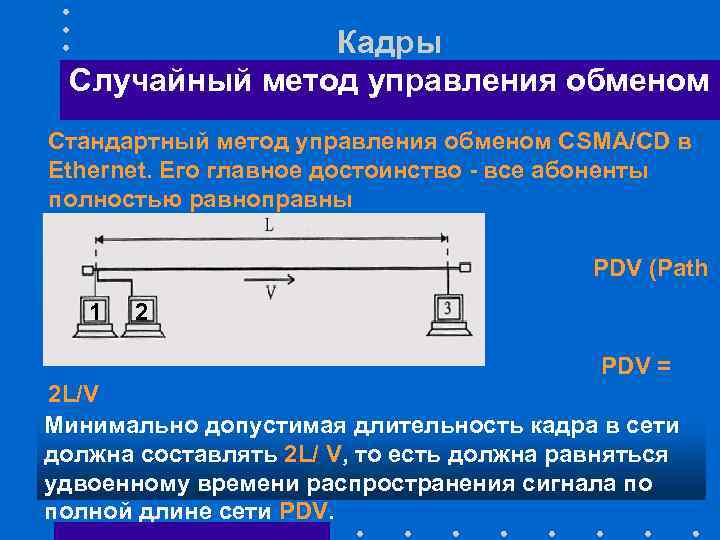 Кадры

Случайный метод управления обменом

Стандартный метод управления обменом CSMA/CD в Ethernet. Его главное достоинство - все абоненты полностью равноправны

L

V

1

2

3

PDV (Path

PDV =

2L/V

Минимально допустимая длительность кадра в сети должна составлять 2L/ V, то есть должна равняться удвоенному времени распространения сигнала по полной длине сети PDV.